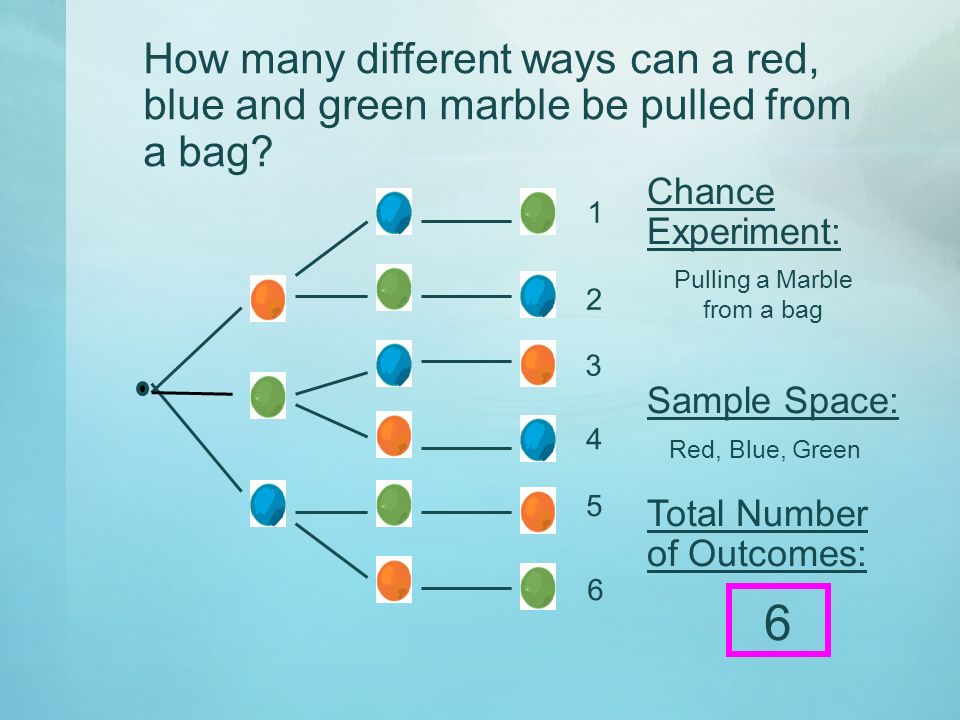 How many different ways can a red, blue and green marble be pulled from a bag?

1

2

3

4

5

6

Chance Experiment:

Pulling a Marble from a bag

Sample Space:

Red, Blue, Green

Total Number of Outcomes:

6